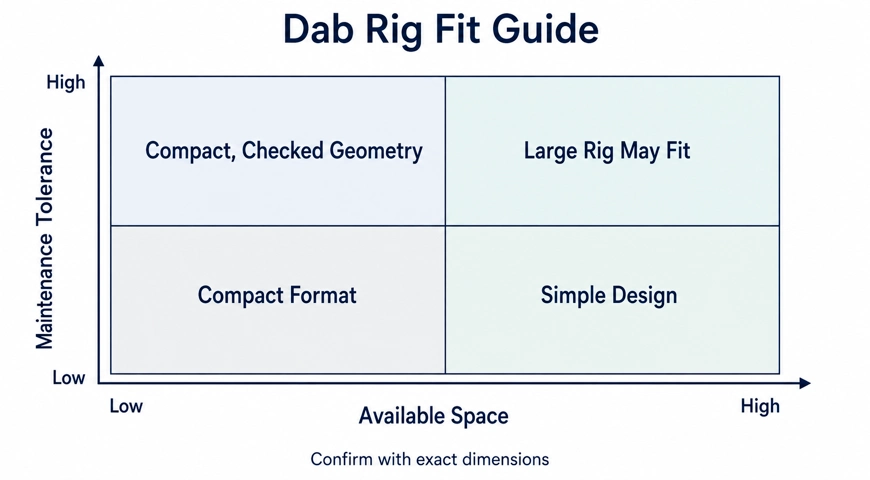 Dab Rig Fit Guide

High

Maintenance Tolerance

Low

Compact, Checked Geometry

Large Rig May Fit

Compact Format

Simple Design

Low

Available Space

High

Confirm with exact dimensions